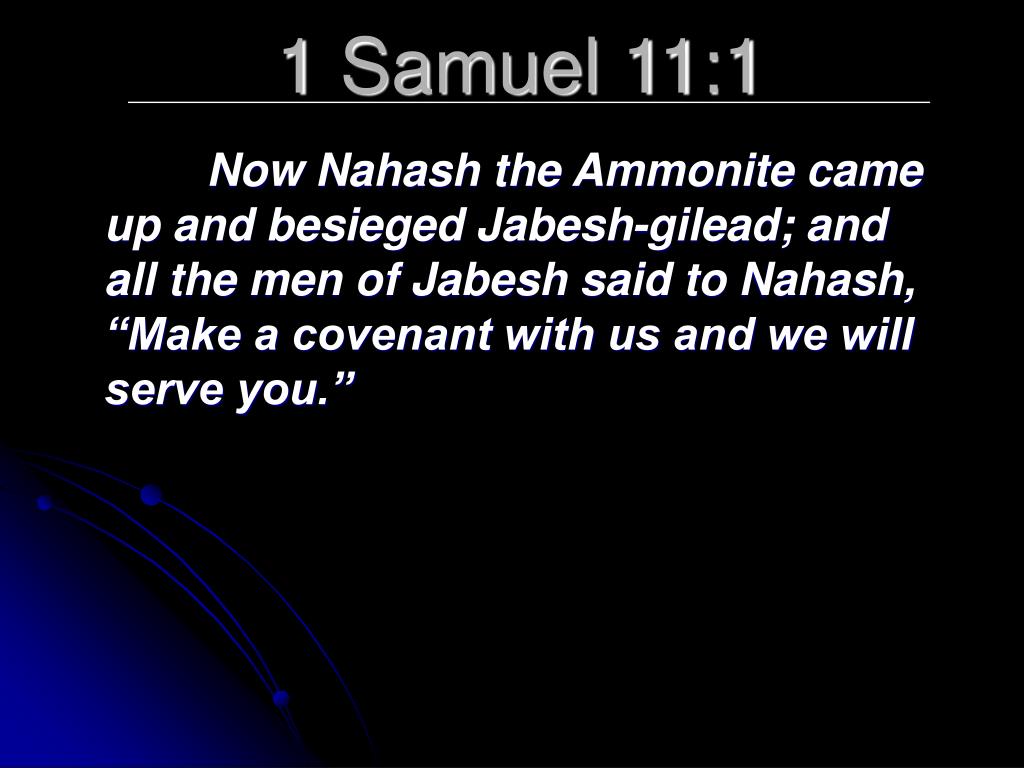 1 Samuel 11:1

Now Nahash the Ammonite came up and besieged Jabesh-gilead; and all the men of Jabesh said to Nahash, “Make a covenant with us and we will serve you.”